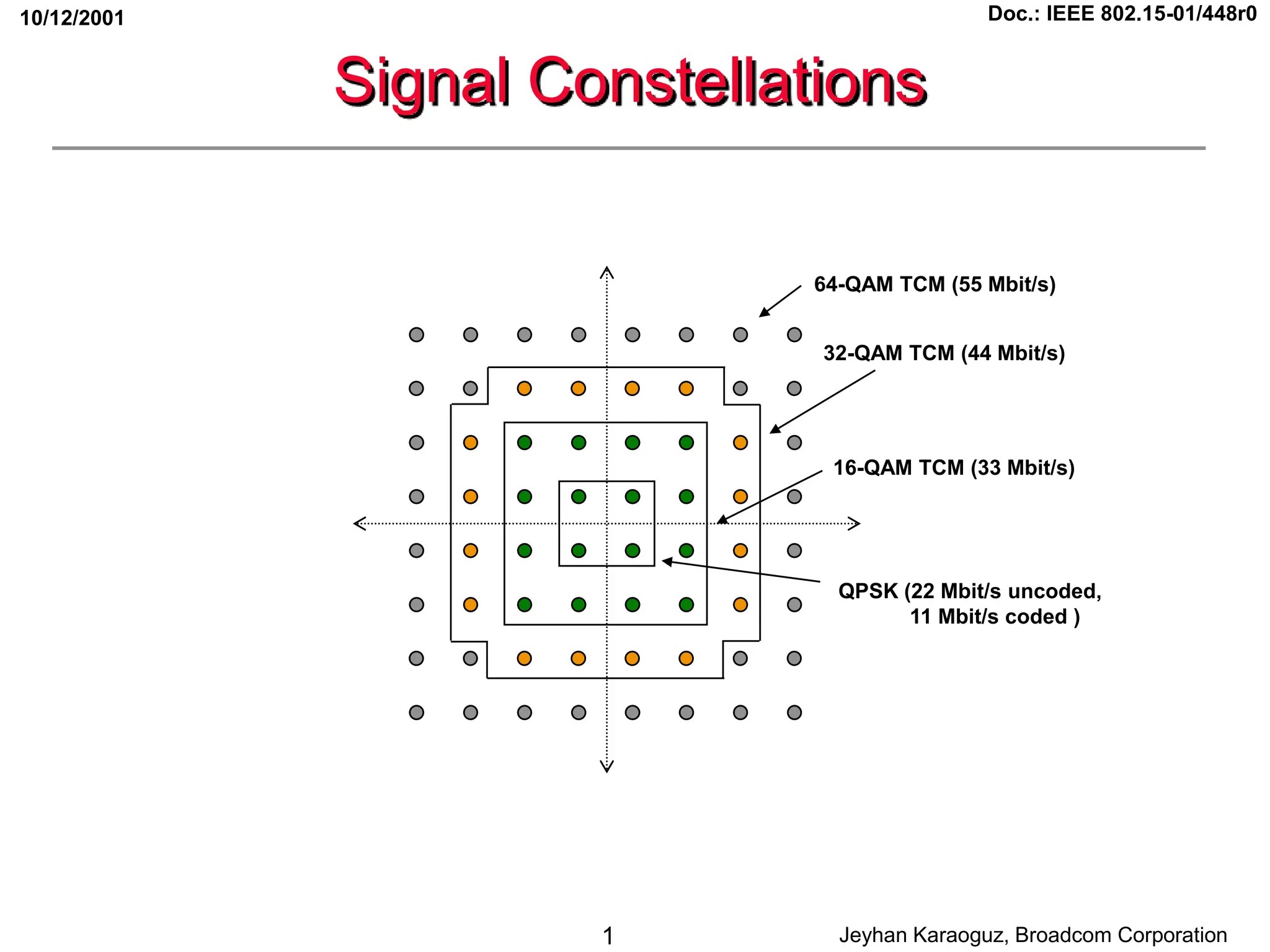 10/12/2001

Doc.: IEEE 802.15-01/448r0

Signal Constellations

64-QAM TCM (55 Mbit/s)

32-QAM TCM (44 Mbit/s)

16-QAM TCM (33 Mbit/s)

QPSK (22 Mbit/s uncoded, 11 Mbit/s coded )

1

Jeyhan Karaoguz, Broadcom Corporation